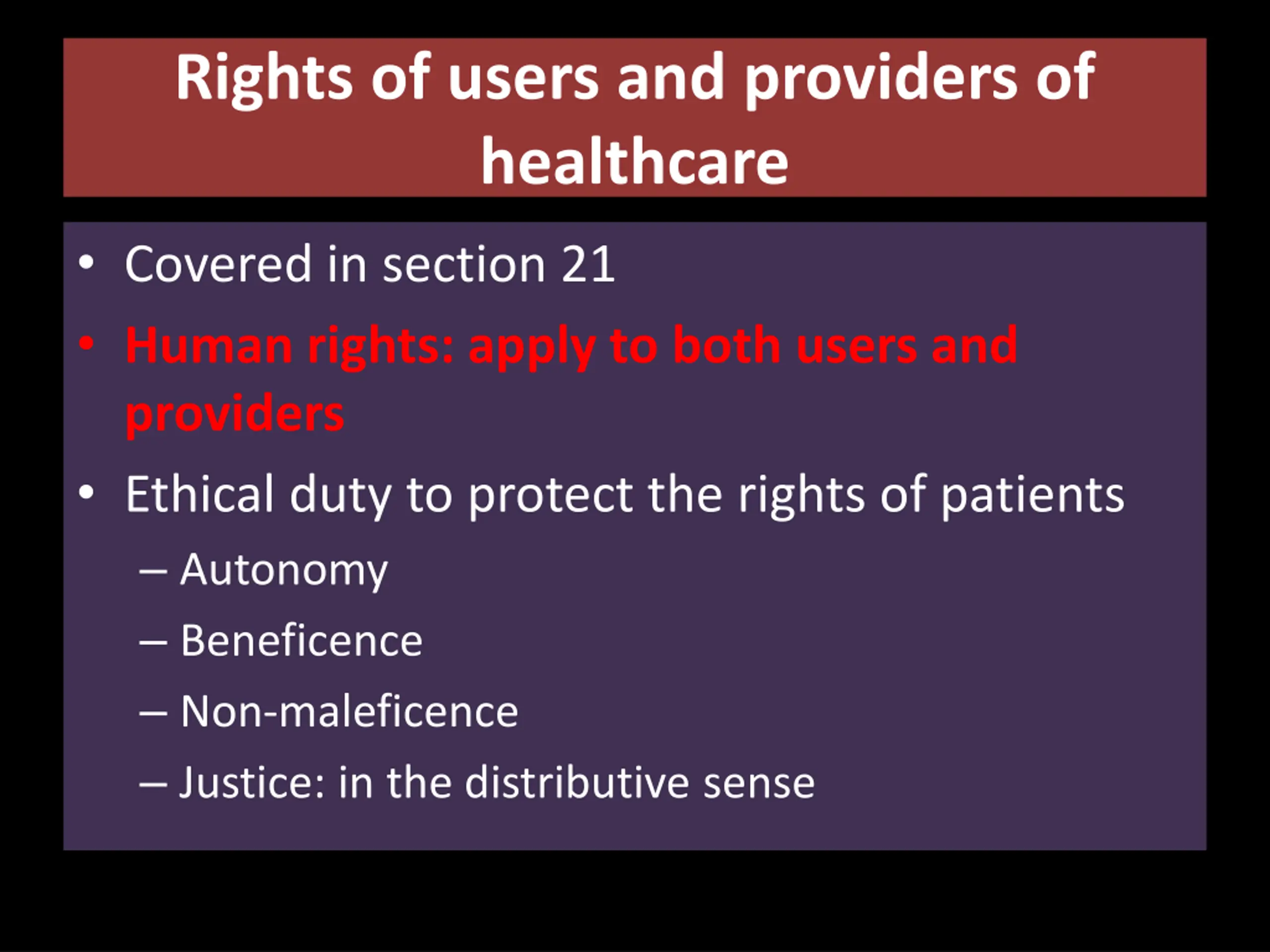 Rights of users and providers of healthcare

• Covered in section 21
• Human rights: apply to both users and providers
• Ethical duty to protect the rights of patients
– Autonomy
– Beneficence
– Non-maleficence
– Justice: in the distributive sense